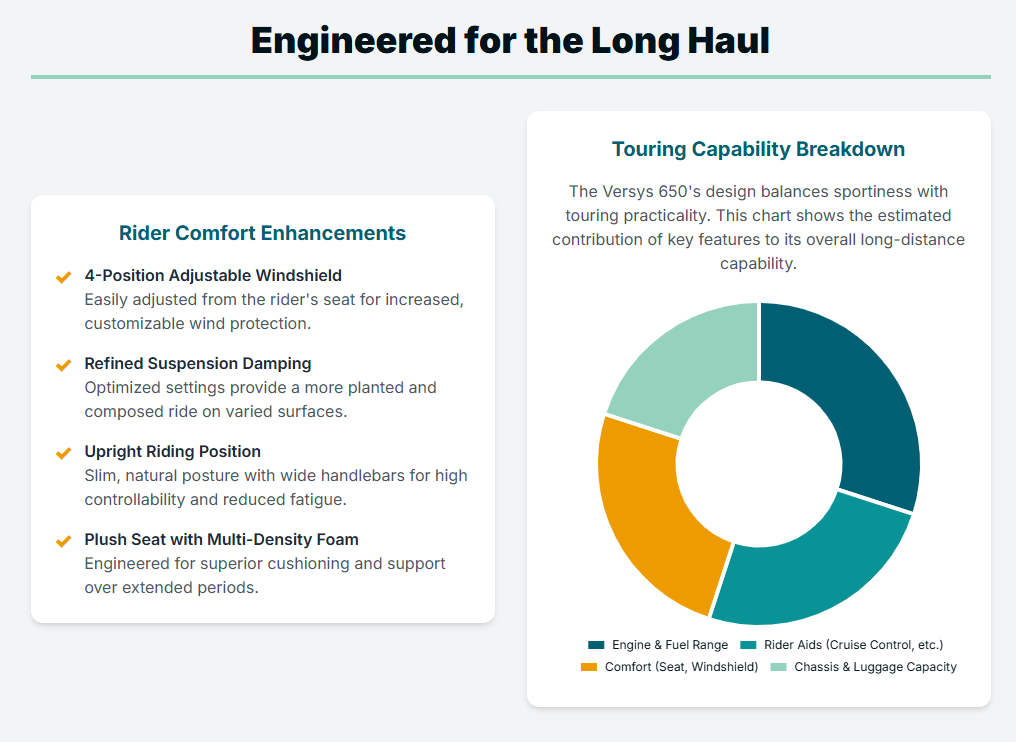 Engineered for the Long Haul

Rider Comfort Enhancements

4-Position Adjustable Windshield
Easily adjusted from the rider's seat for increased, customizable wind protection.

Refined Suspension Damping
Optimized settings provide a more planted and composed ride on varied surfaces.

Upright Riding Position
Slim, natural posture with wide handlebars for high controllability and reduced fatigue.

Plush Seat with Multi-Density Foam
Engineered for superior cushioning and support over extended periods.

Touring Capability Breakdown

The Versys 650's design balances sportiness with touring practicality. This chart shows the estimated contribution of key features to its overall long-distance capability.

Engine & Fuel Range
Rider Aids (Cruise Control, etc.)
Comfort (Seat, Windshield)
Chassis & Luggage Capacity